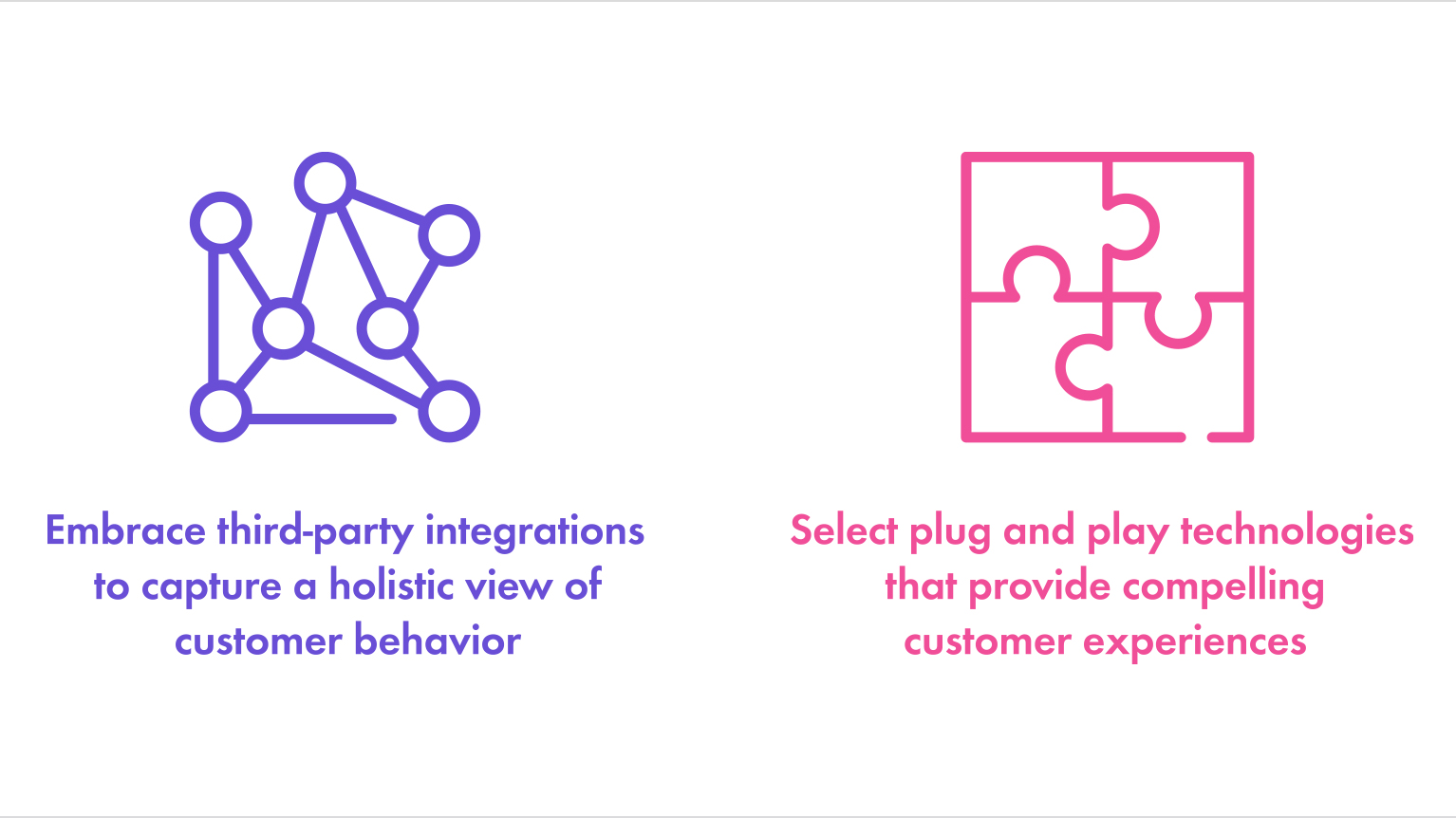 Embrace third-party integrations to capture a holistic view of customer behavior

Select plug and play technologies that provide compelling customer experiences